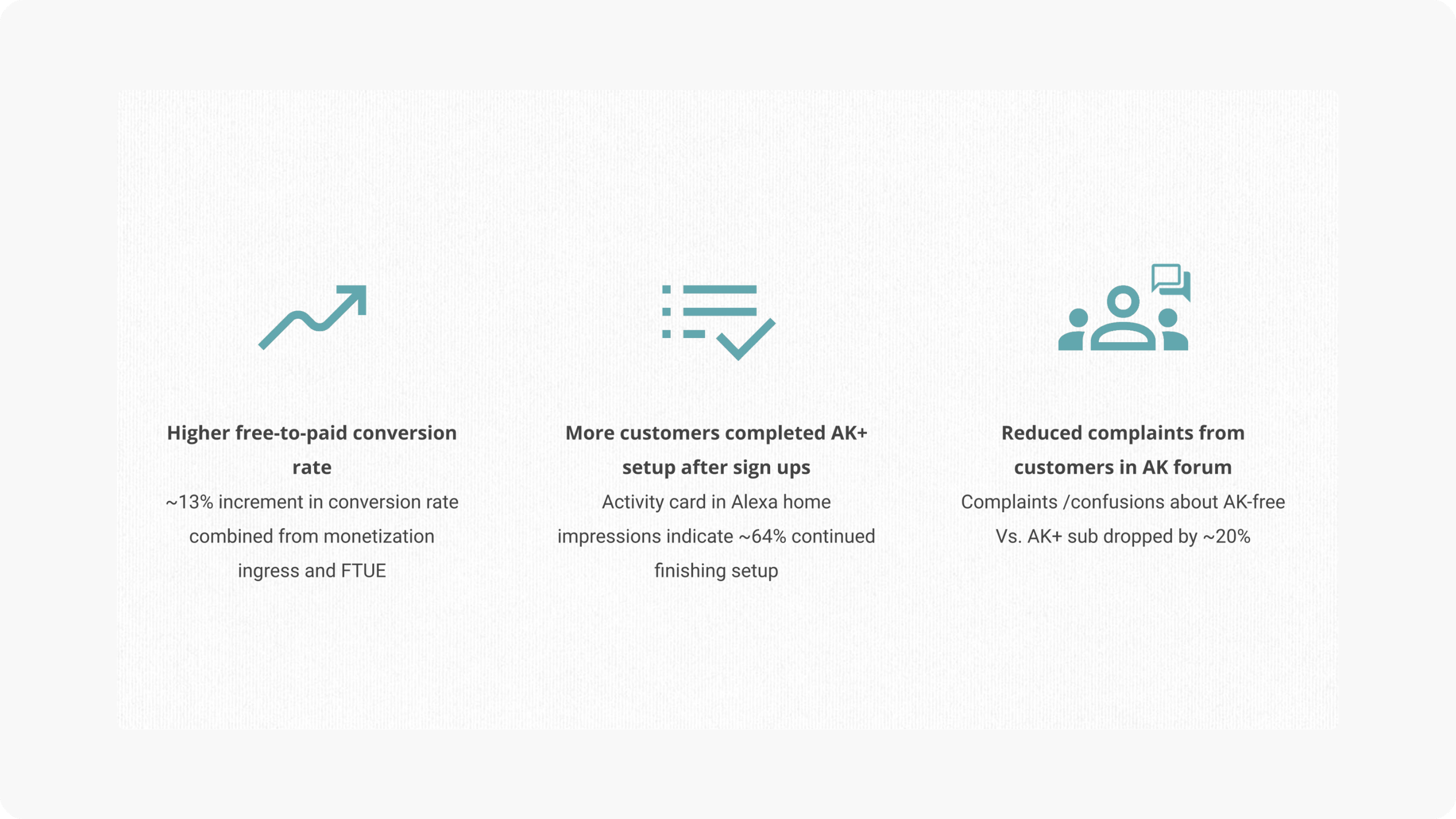 Higher free-to-paid conversion rate

~13% increment in conversion rate combined from monetization ingress and FTUE

More customers completed AK+ setup after sign ups

Activity card in Alexa home impressions indicate ~64% continued finishing setup

Reduced complaints from customers in AK forum

Complaints /confusions about AK-free Vs. AK+ sub dropped by ~20%